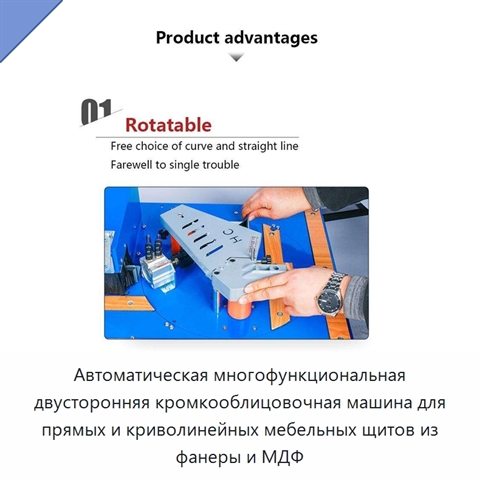 Product advantages

01

Rotatable

Free choice of curve and straight line
Farewell to single trouble

HC

Автоматическая многофункциональная двусторонняя кромкооблицовочная машина для прямых и криволинейных мебельных щитов из фанеры и МДФ